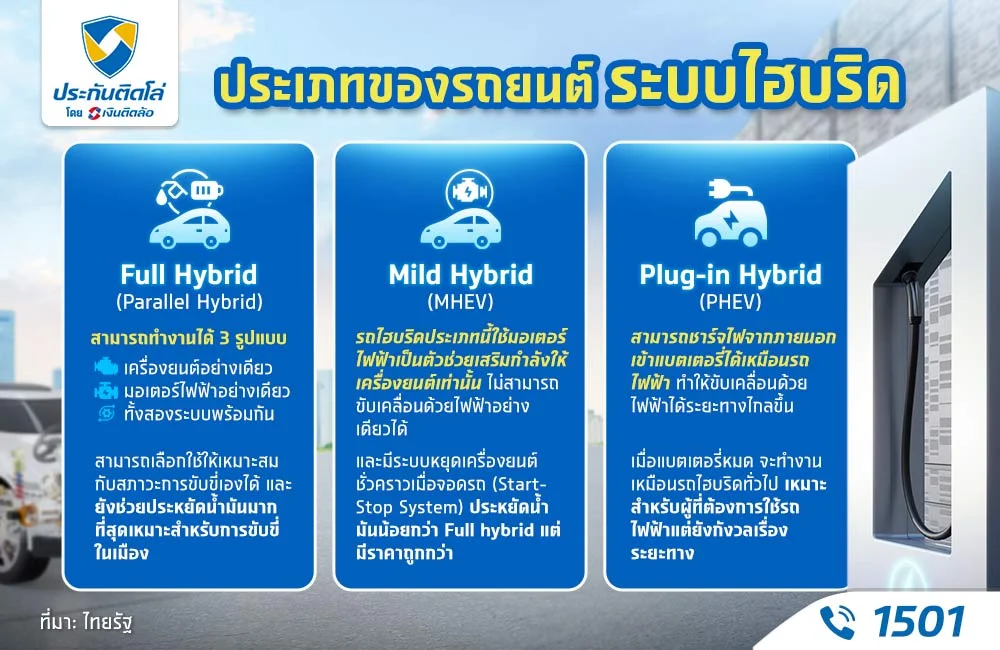 ประกันติดโล่ โดย เงินติดล้อ

ประเภทของรถยนต์ ระบบไฮบริด

Full Hybrid
(Parallel Hybrid)

สามารถทำงานได้ 3 รูปแบบ
เครื่องยนต์อย่างเดียว
มอเตอร์ไฟฟ้าอย่างเดียว
ทั้งสองระบบพร้อมกัน

สามารถเลือกใช้ให้เหมาะสมกับสภาวะการขับขี่เองได้ และยังช่วยประหยัดน้ำมันมากที่สุดเหมาะสำหรับการขับขี่ในเมือง

Mild Hybrid
(MHEV)

รถไฮบริดประเภทนี้ใช้มอเตอร์ไฟฟ้าเป็นตัวช่วยเสริมกำลังให้เครื่องยนต์เท่านั้น ไม่สามารถขับเคลื่อนด้วยไฟฟ้าอย่างเดียวได้

และมีระบบหยุดเครื่องยนต์ชั่วคราวเมื่อจอดรถ (Start-Stop System) ประหยัดน้ำมันน้อยกว่า Full hybrid แต่มีราคาถูกกว่า

Plug-in Hybrid
(PHEV)

สามารถชาร์จไฟจากภายนอกเข้าแบตเตอรี่ได้เหมือนรถไฟฟ้า ทำให้ขับเคลื่อนด้วยไฟฟ้าได้ระยะทางไกลขึ้น

เมื่อแบตเตอรี่หมด จะทำงานเหมือนรถไฮบริดทั่วไป เหมาะสำหรับผู้ที่ต้องการใช้รถไฟฟ้าแต่ยังกังวลเรื่องระยะทาง

ที่มา: ไทยรัฐ

1501